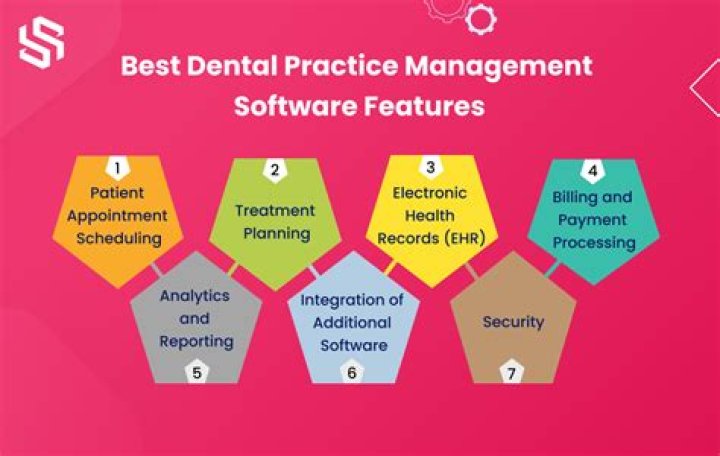 Best Dental Practice Management Software Features

1
Patient Appointment Scheduling

2
Treatment Planning

3
Electronic Health Records (EHR)

4
Billing and Payment Processing

Analytics and Reporting
5

Integration of Additional Software
6

Security
7